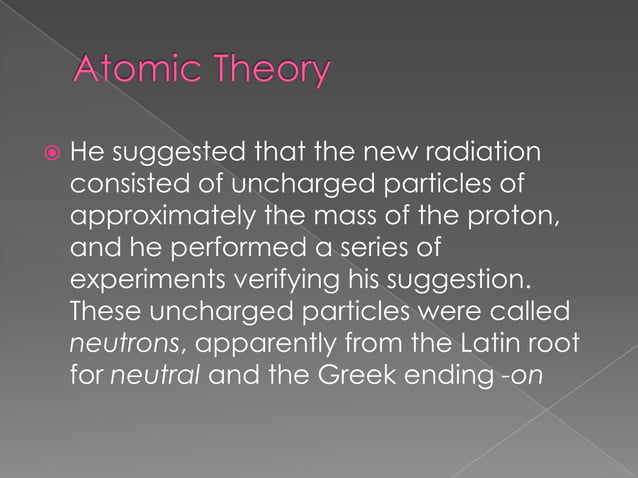 Atomic Theory

He suggested that the new radiation consisted of uncharged particles of approximately the mass of the proton, and he performed a series of experiments verifying his suggestion. These uncharged particles were called neutrons, apparently from the Latin root for neutral and the Greek ending -on